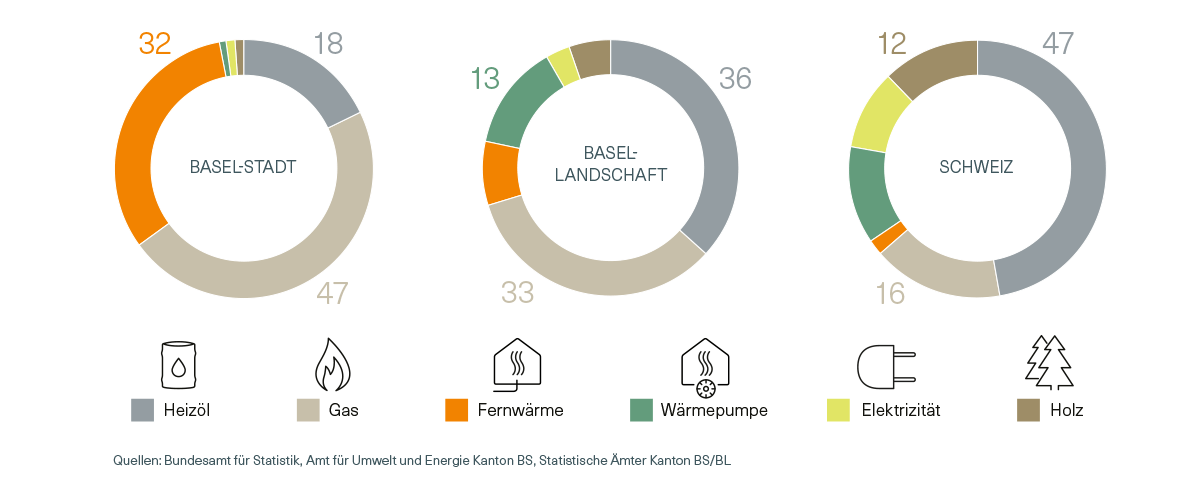 32
18
BASEL-STADT
47

13
36
BASEL-LANDSCHAFT
33

12
47
SCHWEIZ
16

Heizöl
Gas
Fernwärme
Wärmepumpe
Elektrizität
Holz

Quellen: Bundesamt für Statistik, Amt für Umwelt und Energie Kanton BS, Statistische Ämter Kanton BS/BL